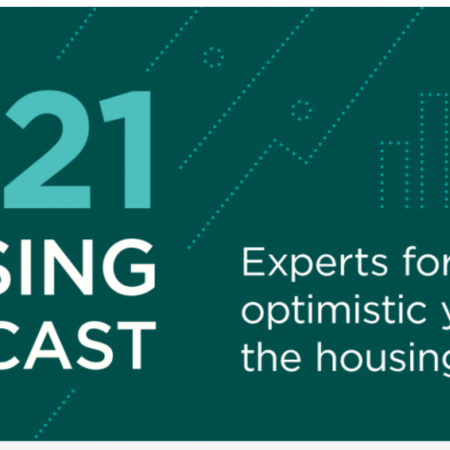 21
SING
CAST

Experts for
optimistic y
the housing